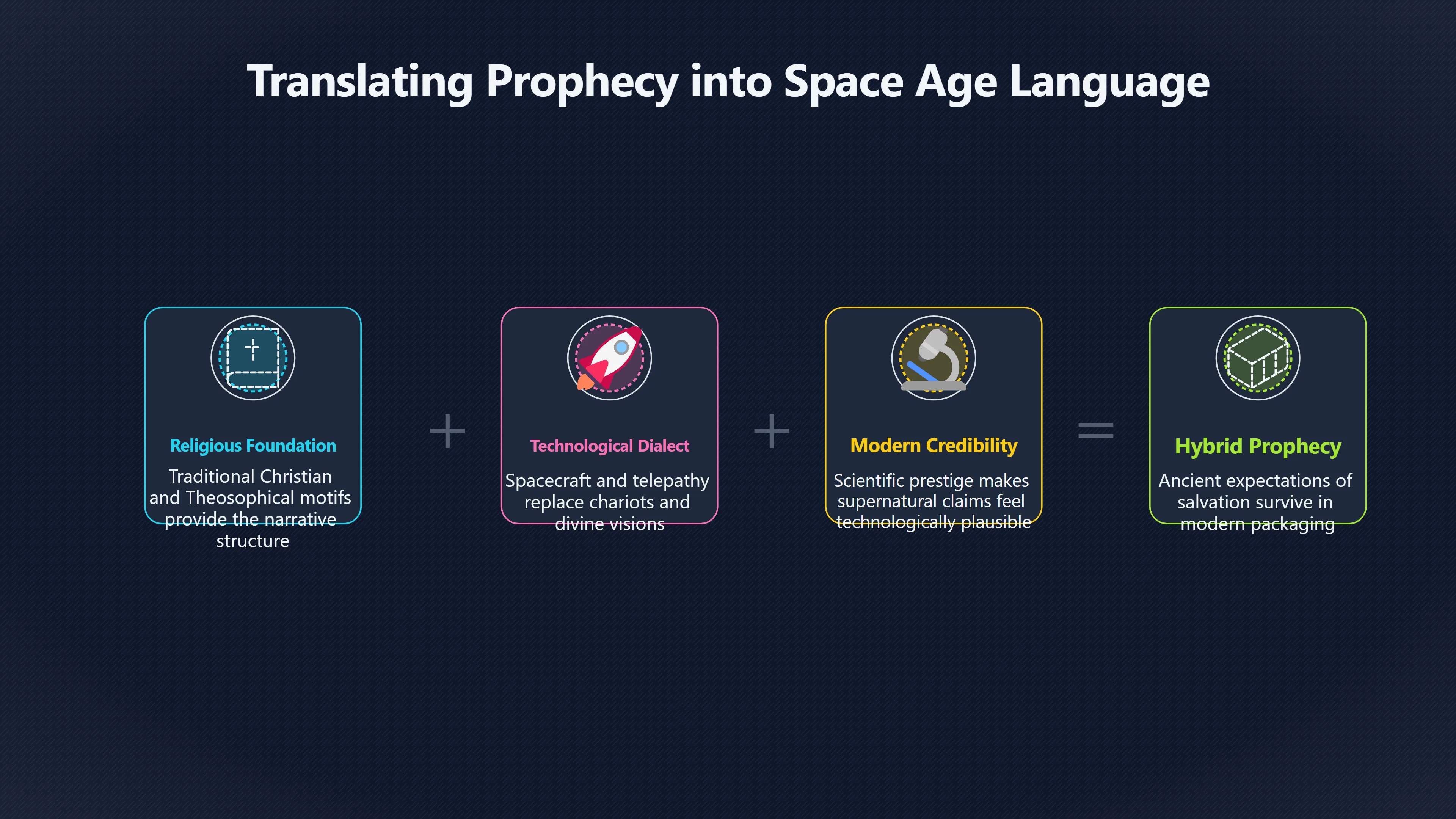 Translating Prophecy into Space Age Language

Religious Foundation

Traditional Christian and Theosophical motifs provide the narrative structure

+

Technological Dialect

Spacecraft and telepathy replace chariots and divine visions

+

Modern Credibility

Scientific prestige makes supernatural claims feel technologically plausible

=

Hybrid Prophecy

Ancient expectations of salvation survive in modern packaging